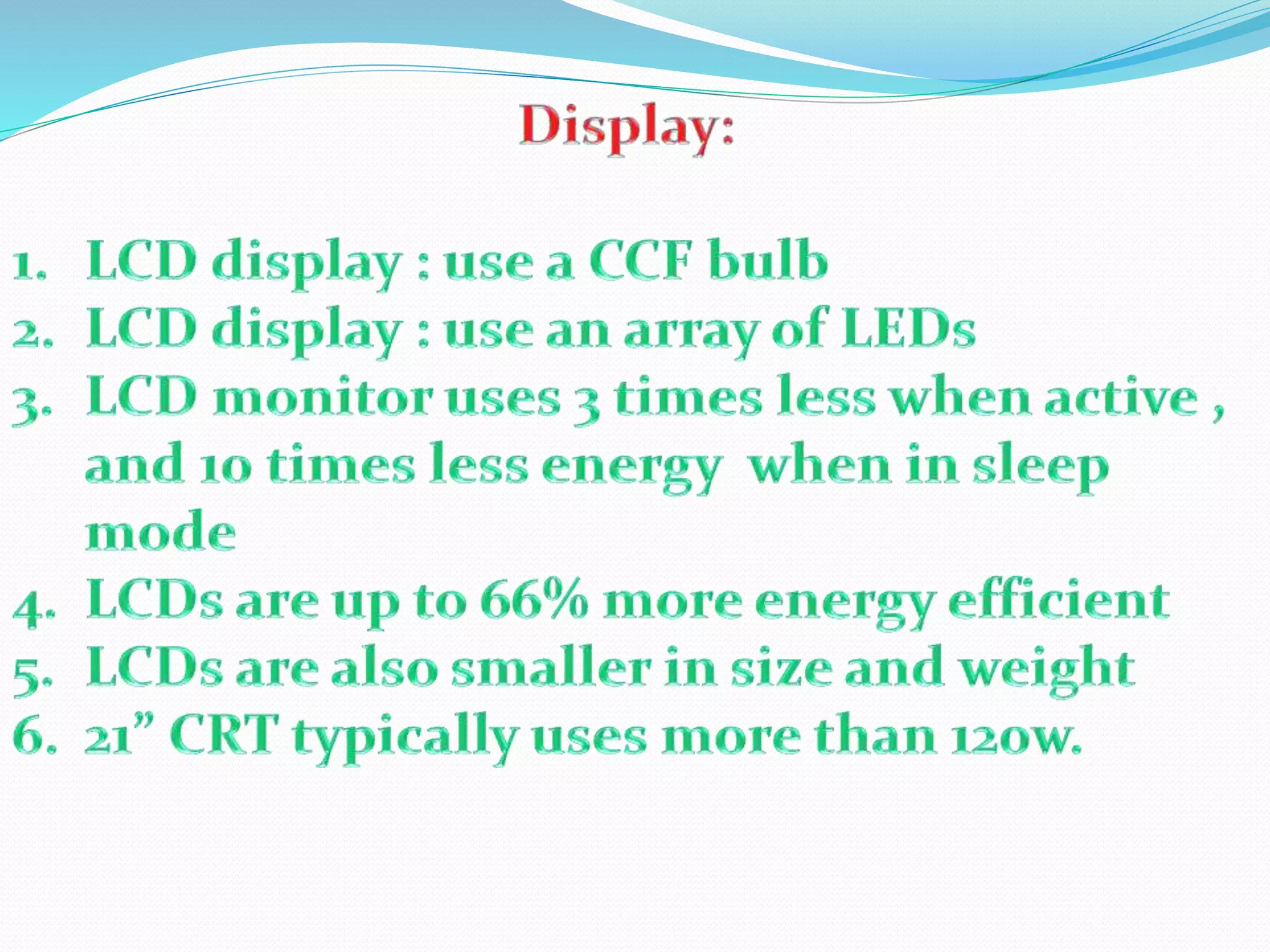 Display:

1. LCD display : use a CCF bulb
2. LCD display : use an array of LEDs
3. LCD monitor uses 3 times less when active , and 10 times less energy when in sleep mode
4. LCDs are up to 66% more energy efficient
5. LCDs are also smaller in size and weight
6. 21” CRT typically uses more than 120w.